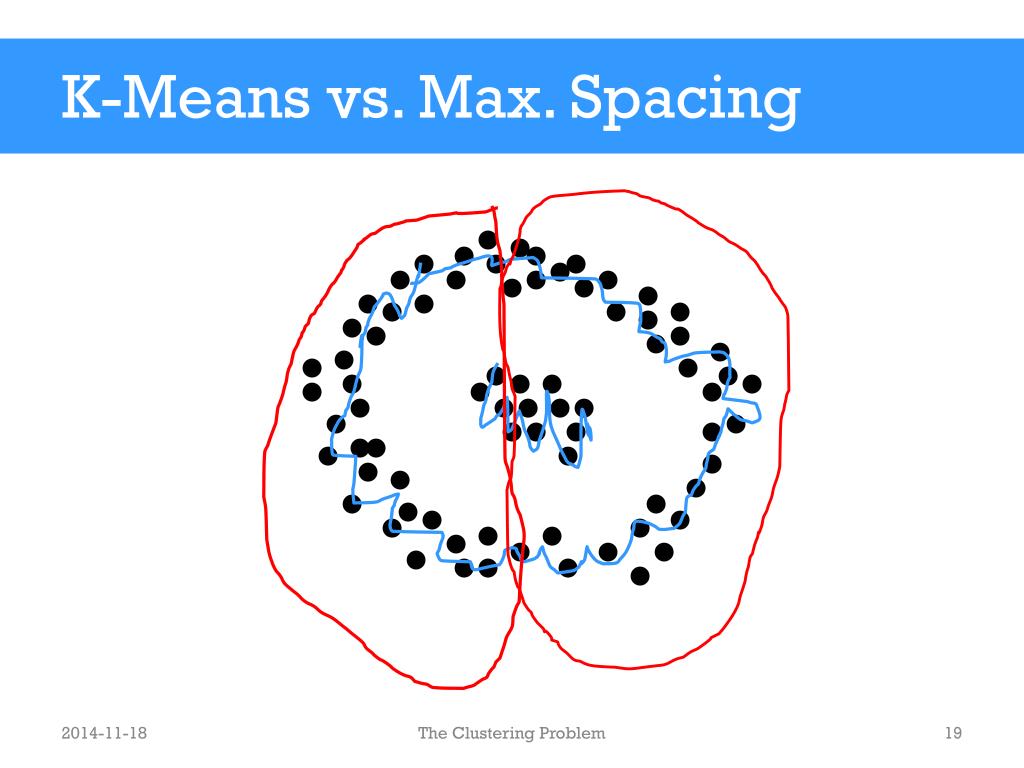 K-Means vs. Max. Spacing

2014-11-18

The Clustering Problem

19